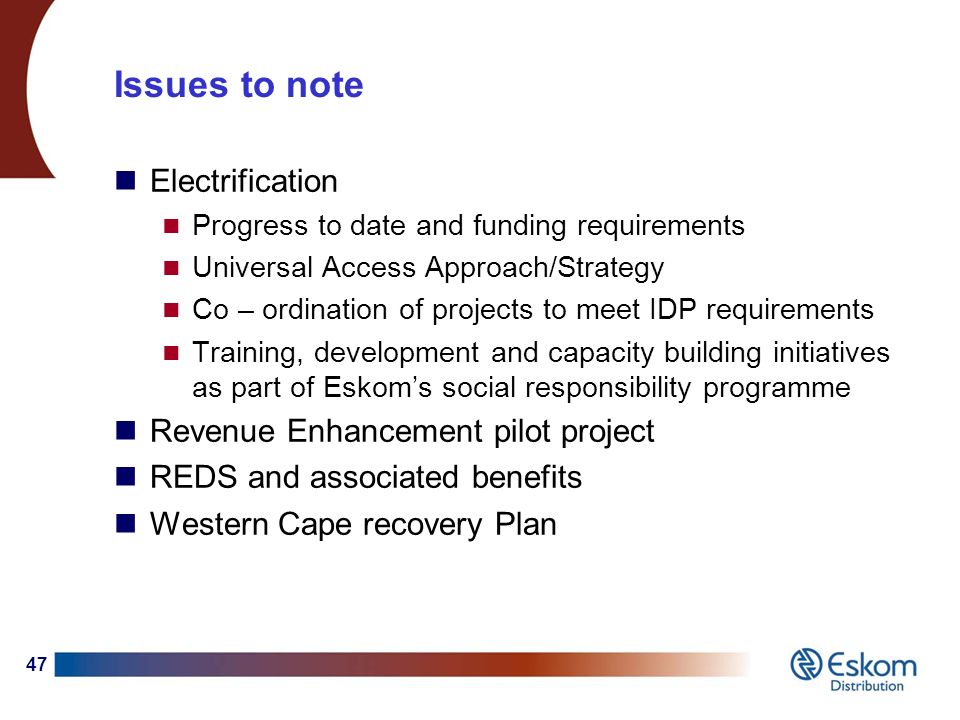 Issues to note

Electrification

Progress to date and funding requirements

Universal Access Approach/Strategy

Co – ordination of projects to meet IDP requirements

Training, development and capacity building initiatives as part of Eskom's social responsibility programme

Revenue Enhancement pilot project

REDS and associated benefits

Western Cape recovery Plan

47

Eskom
Distribution